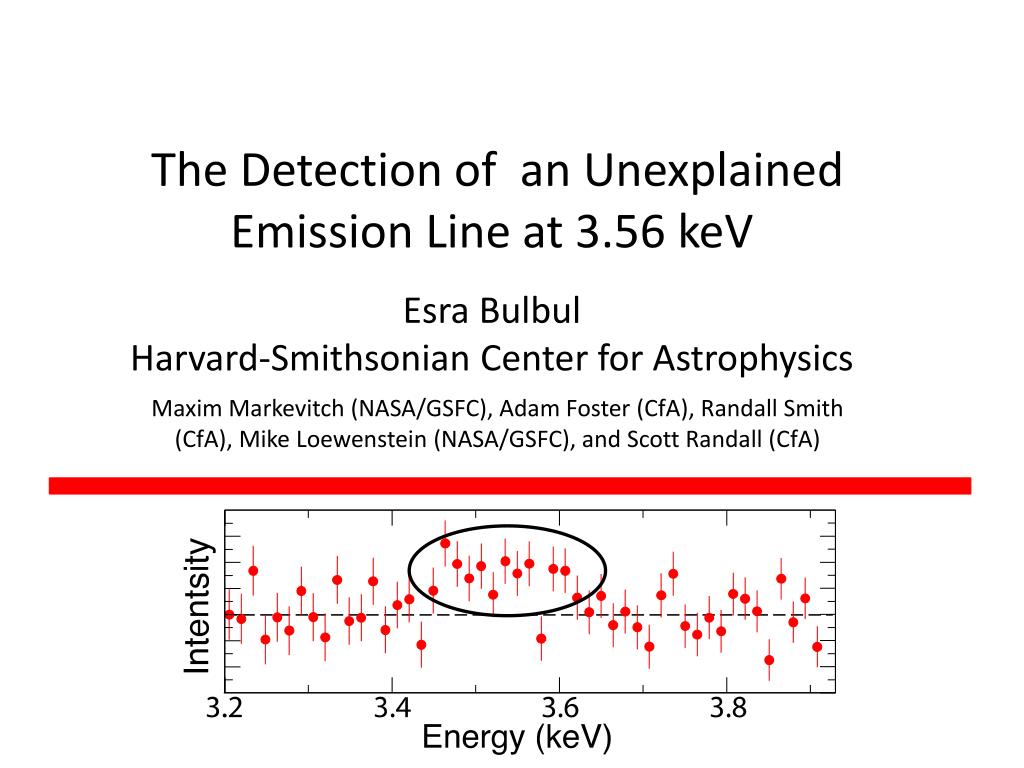 The Detection of an Unexplained Emission Line at 3.56 keV

Esra Bulbul
Harvard-Smithsonian Center for Astrophysics

Maxim Markevitch (NASA/GSFC), Adam Foster (CfA), Randall Smith (CfA), Mike Loewenstein (NASA/GSFC), and Scott Randall (CfA)

Intentsity

3.2 3.4 3.6 3.8

Energy (keV)